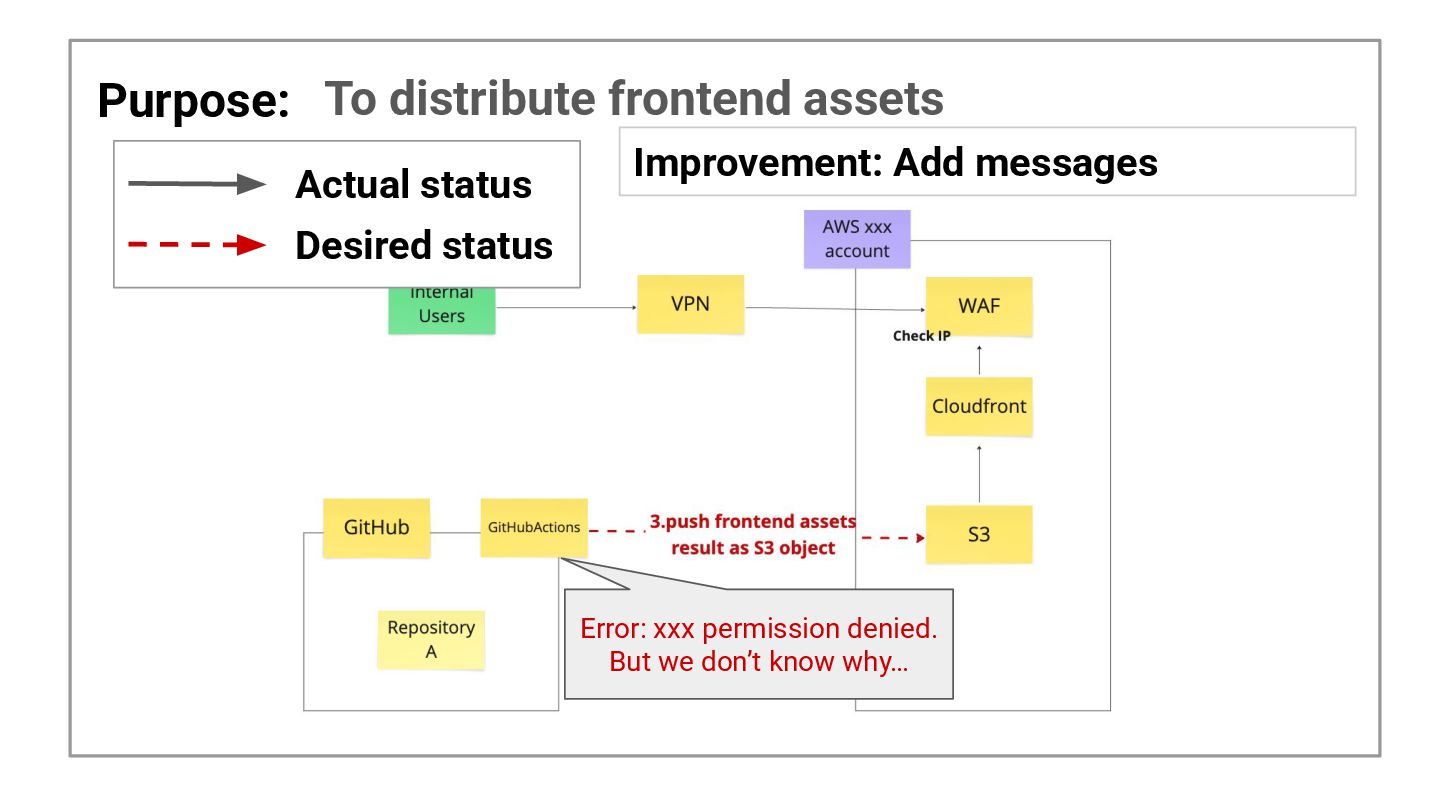 Purpose: To distribute frontend assets

Actual status
Desired status

Improvement: Add messages

AWS xxx account

Internal Users

VPN

WAF

Check IP

Cloudfront

GitHub

GitHubActions

3.push frontend assets result as S3 object

S3

Repository A

Error: xxx permission denied.
But we don't know why…